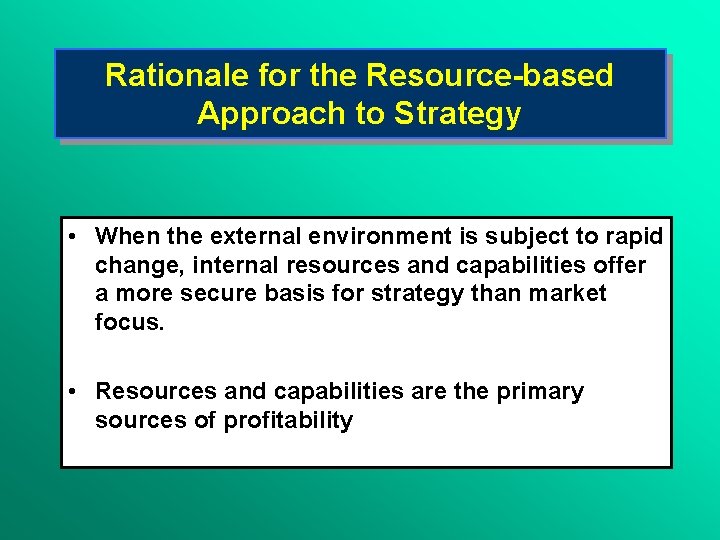 Rationale for the Resource-based Approach to Strategy

• When the external environment is subject to rapid change, internal resources and capabilities offer a more secure basis for strategy than market focus.

• Resources and capabilities are the primary sources of profitability